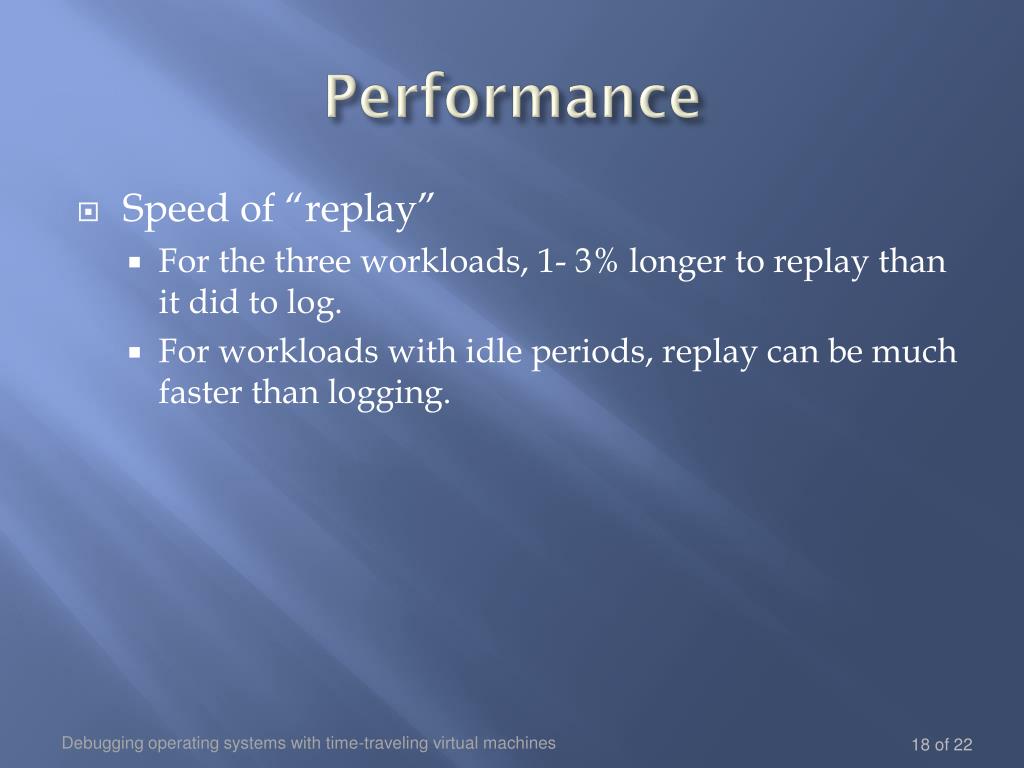 Performance

Speed of “replay”

For the three workloads, 1- 3% longer to replay than it did to log.

For workloads with idle periods, replay can be much faster than logging.

Debugging operating systems with time-traveling virtual machines

18 of 22